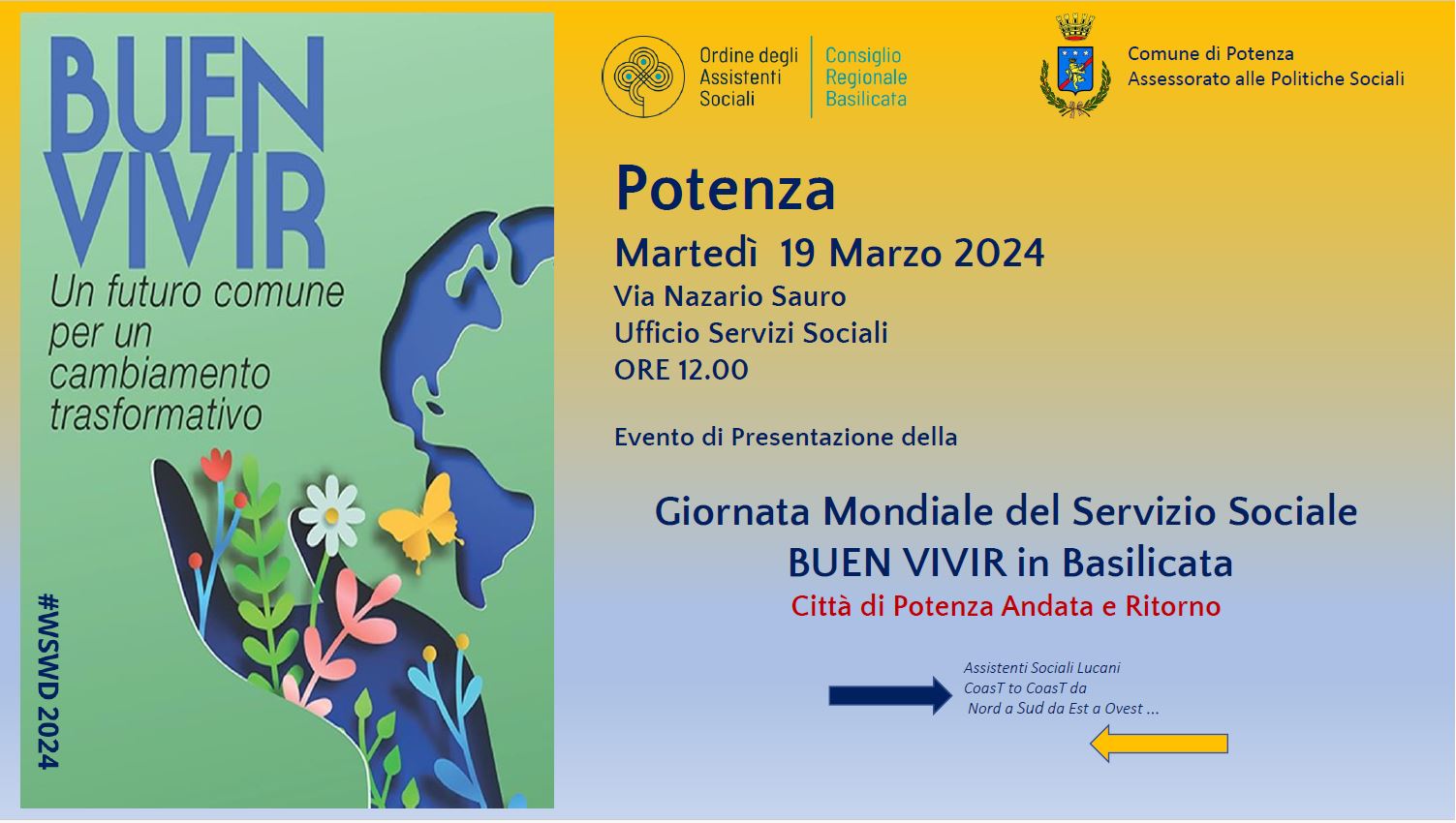 BUEN VIVIR
Un futuro comune per un cambiamento trasformativo

#WSWD 2024

Ordine degli Assistenti Sociali
Consiglio Regionale Basilicata

Comune di Potenza
Assessorato alle Politiche Sociali

Potenza
Martedì 19 Marzo 2024
Via Nazario Sauro
Ufficio Servizi Sociali
ORE 12.00

Evento di Presentazione della

Giornata Mondiale del Servizio Sociale
BUEN VIVIR in Basilicata
Città di Potenza Andata e Ritorno

Assistenti Sociali Lucani
CoasT to CoasT da
Nord a Sud da Est a Ovest ...